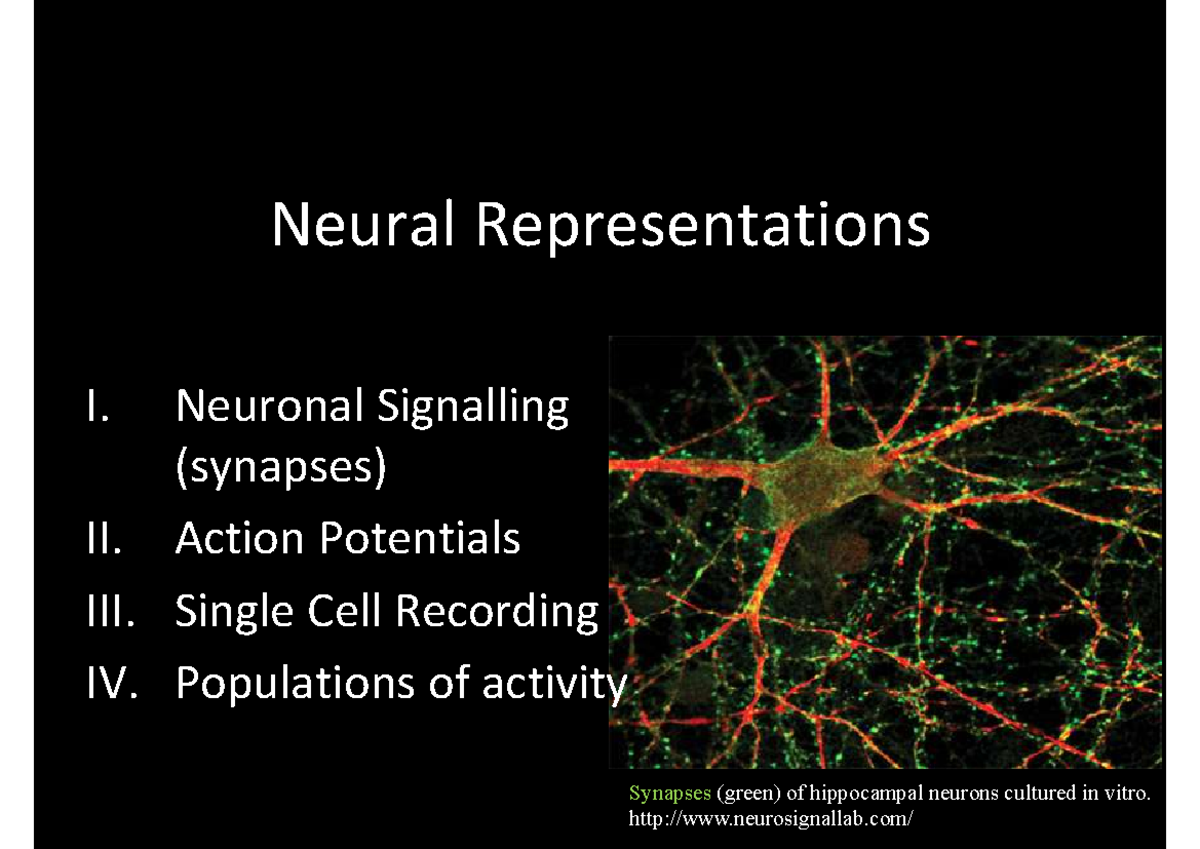 Neural Representations

I. Neuronal Signalling (synapses)
II. Action Potentials
III. Single Cell Recording
IV. Populations of activity

Synapses (green) of hippocampal neurons cultured in vitro.
http://www.neurosignallab.com/